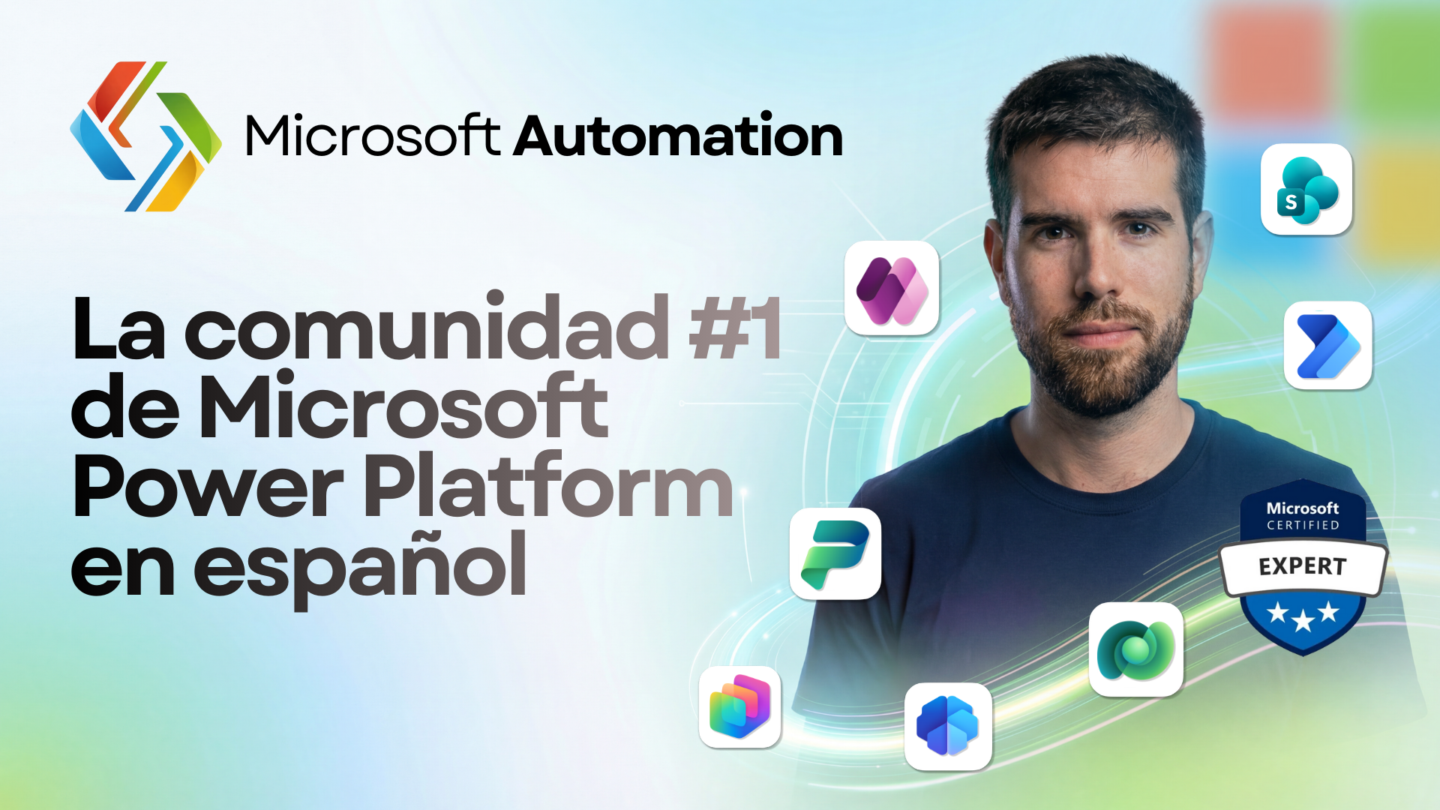 Microsoft Automation

La comunidad #1 de Microsoft Power Platform en español

S

Microsoft
CERTIFIED
EXPERT